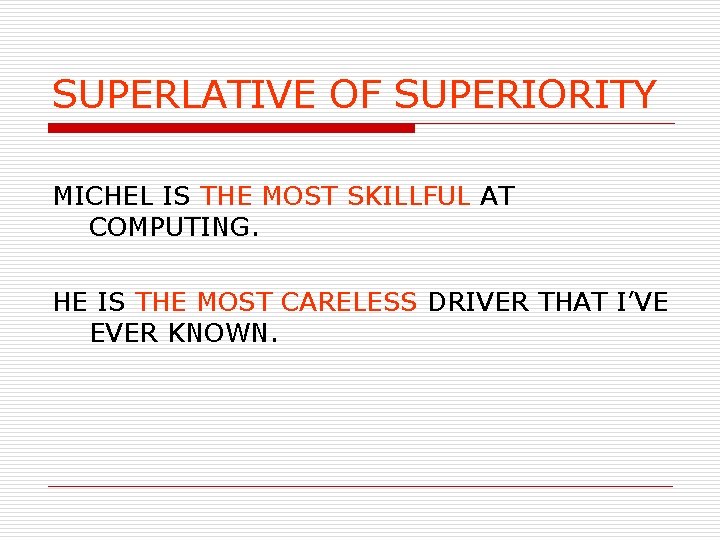 SUPERLATIVE OF SUPERIORITY

MICHEL IS THE MOST SKILLFUL AT COMPUTING.

HE IS THE MOST CARELESS DRIVER THAT I'VE EVER KNOWN.